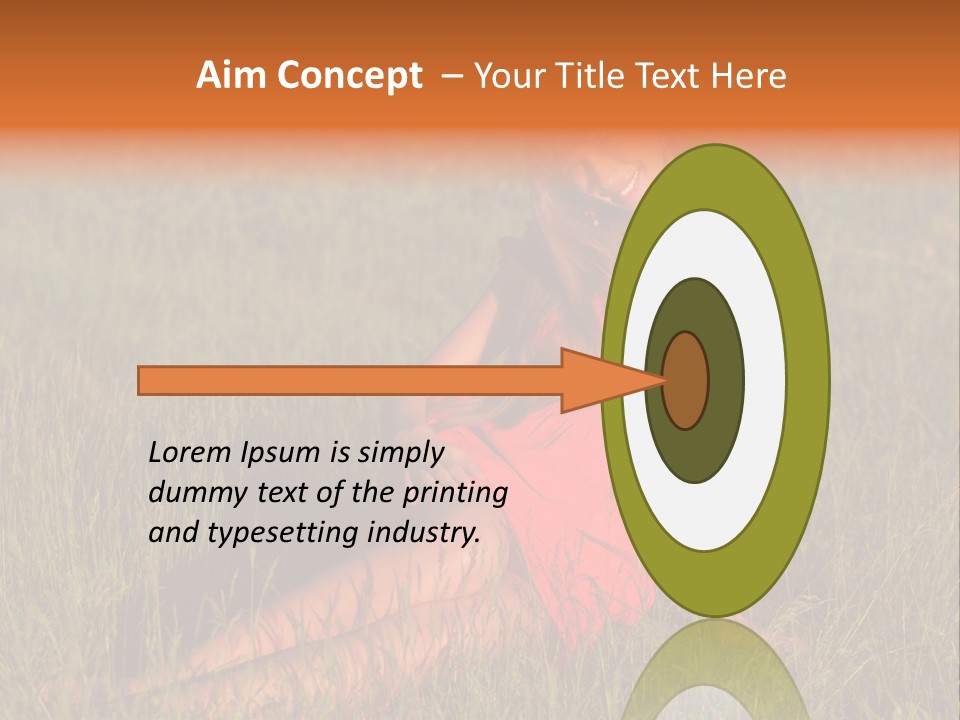 Aim Concept – Your Title Text Here

Lorem Ipsum is simply dummy text of the printing and typesetting industry.